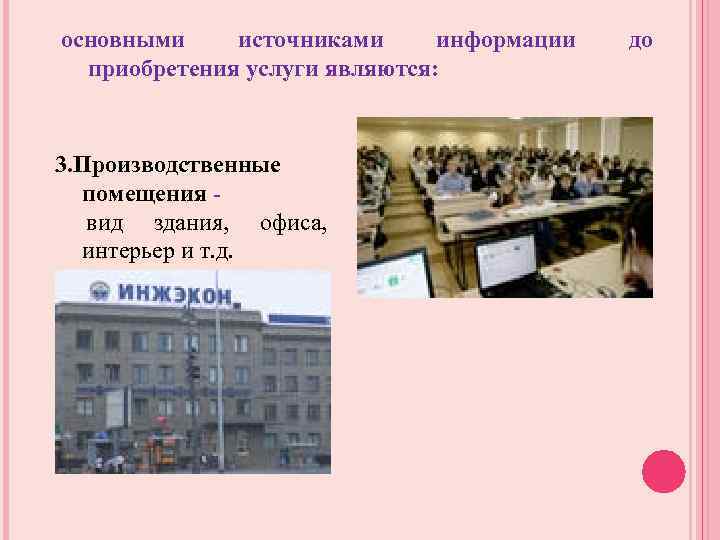 основными источниками информации до приобретения услуги являются:

3.Производственные помещения - вид здания, офиса, интерьер и т.д.

ИНЖЭКОН